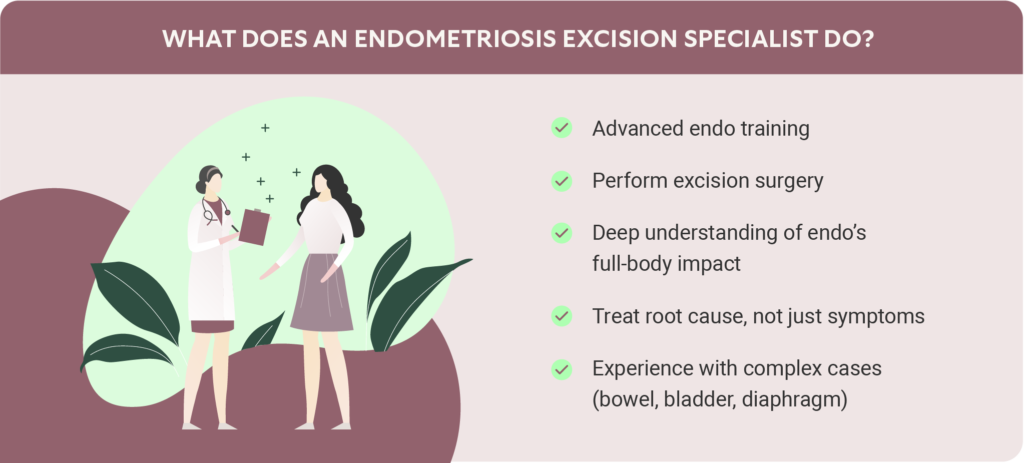 WHAT DOES AN ENDOMETRIOSIS EXCISION SPECIALIST DO?

Advanced endo training

Perform excision surgery

Deep understanding of endo's full-body impact

Treat root cause, not just symptoms

Experience with complex cases (bowel, bladder, diaphragm)